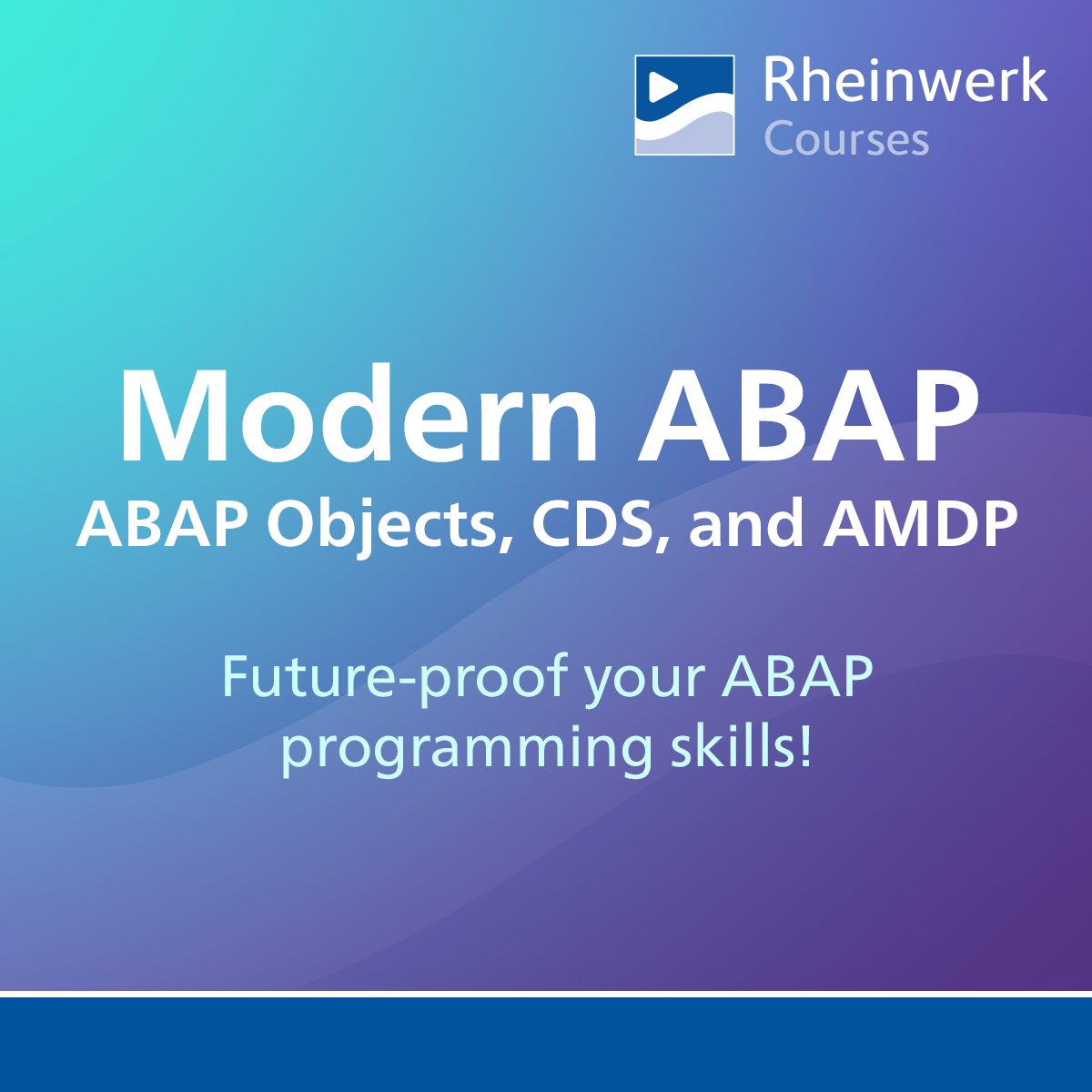 Rheinwerk
Courses

Modern ABAP
ABAP Objects, CDS, and AMDP

Future-proof your ABAP programming skills!